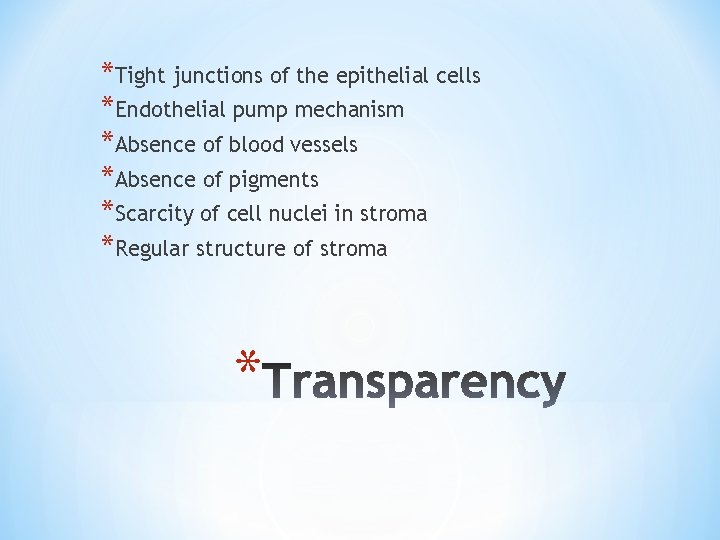 *Tight junctions of the epithelial cells
*Endothelial pump mechanism
*Absence of blood vessels
*Absence of pigments
*Scarcity of cell nuclei in stroma
*Regular structure of stroma

*Transparency